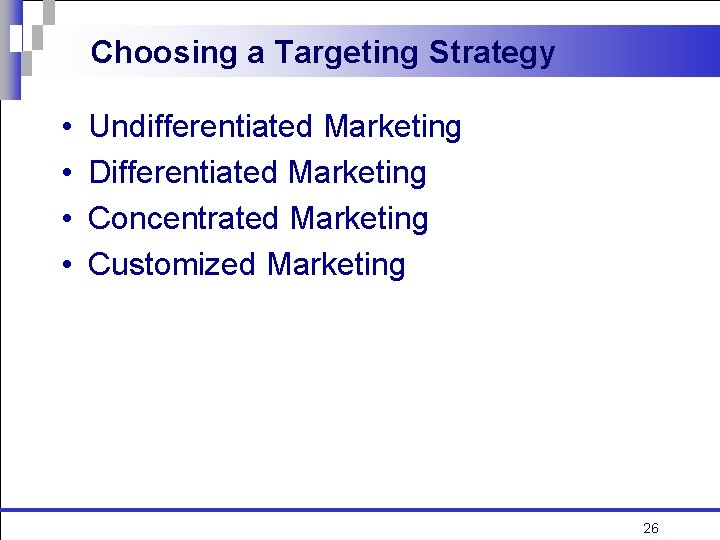 Choosing a Targeting Strategy

• Undifferentiated Marketing
• Differentiated Marketing
• Concentrated Marketing
• Customized Marketing

26